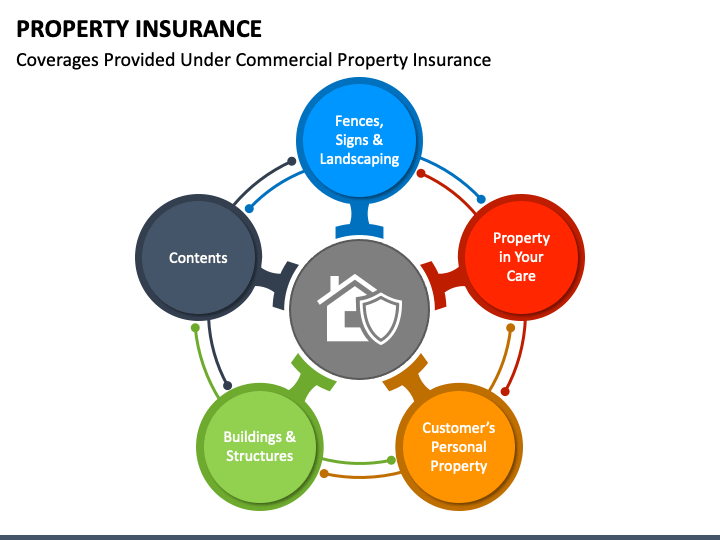 PROPERTY INSURANCE

Coverages Provided Under Commercial Property Insurance

Fences, Signs & Landscaping

Property in Your Care

Customer's Personal Property

Buildings & Structures

Contents